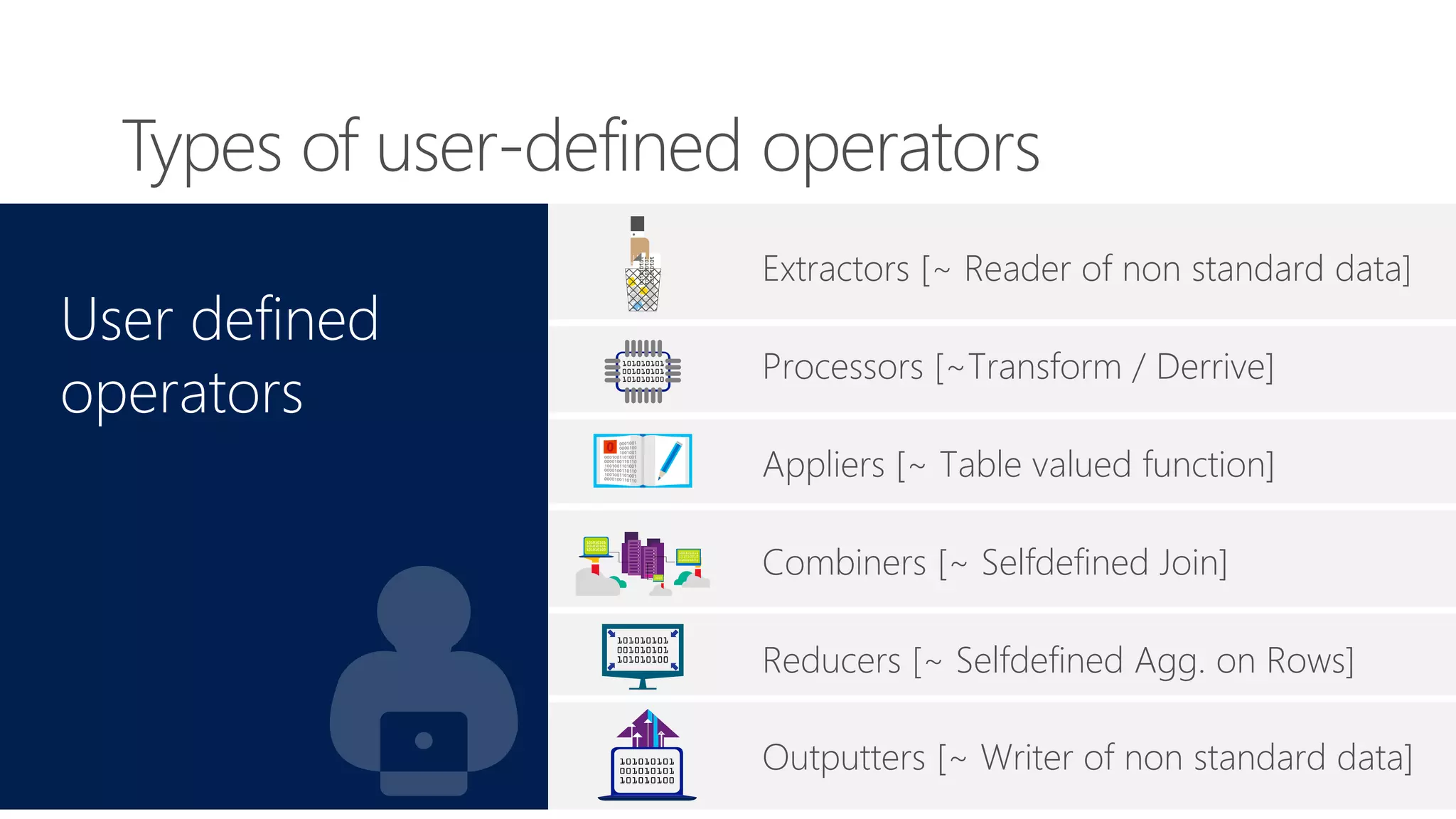 Types of user-defined operators

User defined operators

Extractors [~ Reader of non standard data]

101010101
001010101
101010100

Processors [~Transform / Derrive]

Appliers [~ Table valued function]

Combiners [~ Selfdefined Join]

101010101
001010101
101010100

Reducers [~ Selfdefined Agg. on Rows]

101010101
001010101
101010100

Outputters [~ Writer of non standard data]